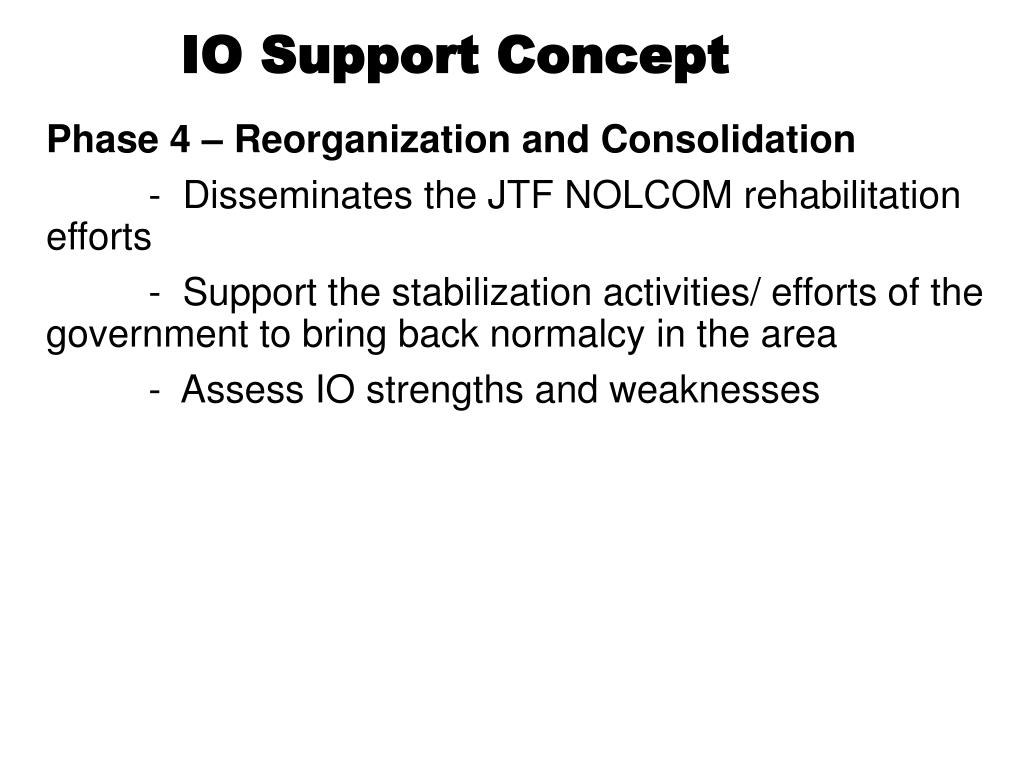 IO Support Concept

Phase 4 – Reorganization and Consolidation

- Disseminates the JTF NOLCOM rehabilitation efforts

- Support the stabilization activities/ efforts of the government to bring back normalcy in the area

- Assess IO strengths and weaknesses